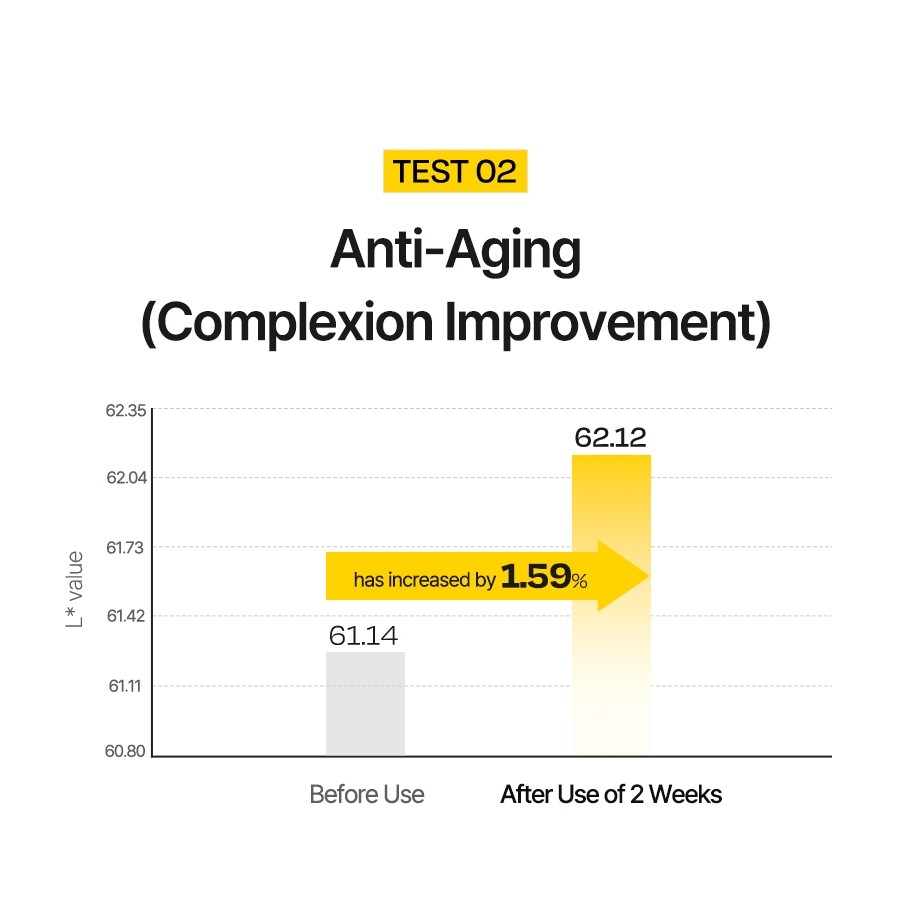 TEST 02

Anti-Aging
(Complexion Improvement)

L* value

62.35
62.04
61.73
61.42
61.11
60.80

62.12

has increased by 1.59%

61.14

Before Use
After Use of 2 Weeks